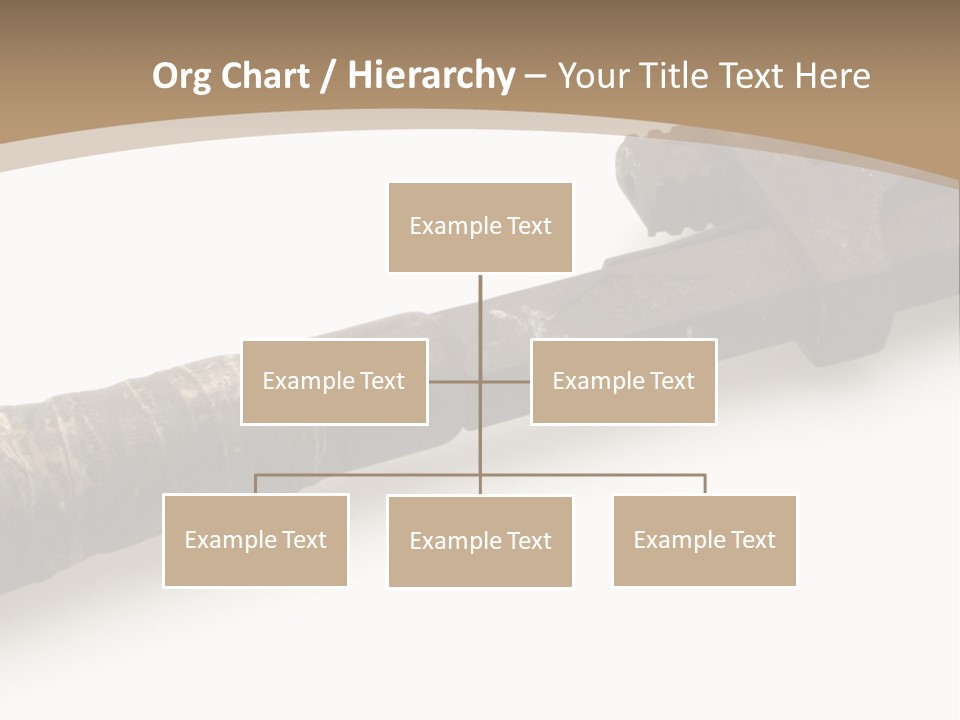 Org Chart / Hierarchy – Your Title Text Here

Example Text

Example Text

Example Text

Example Text

Example Text

Example Text